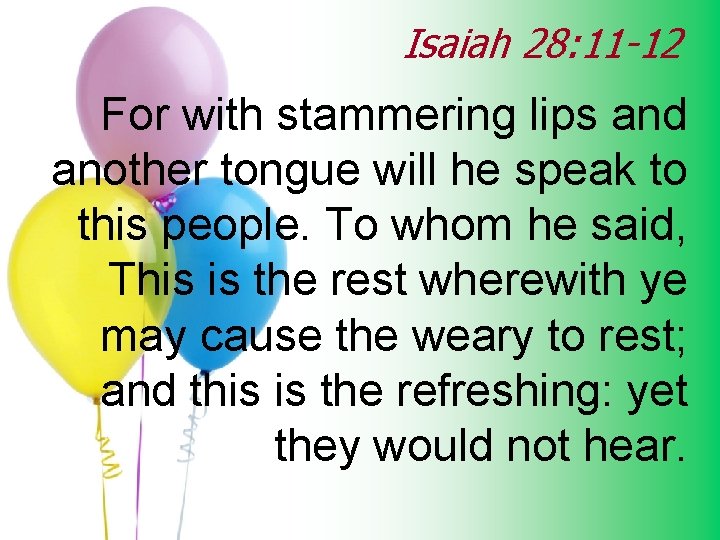 Isaiah 28:11-12

For with stammering lips and another tongue will he speak to this people. To whom he said, This is the rest wherewith ye may cause the weary to rest; and this is the refreshing: yet they would not hear.